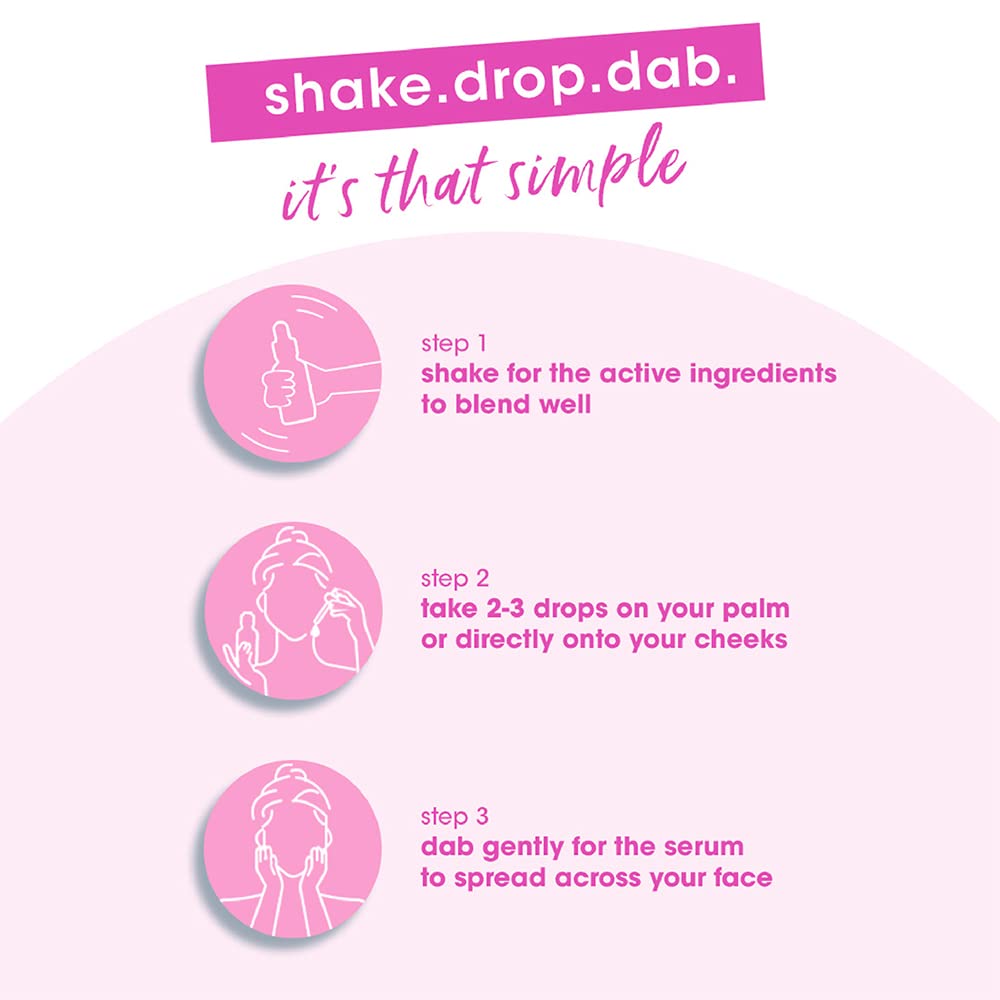 shake.drop.dab.

it's that simple

step 1
shake for the active ingredients to blend well

step 2
take 2-3 drops on your palm or directly onto your cheeks

step 3
dab gently for the serum to spread across your face